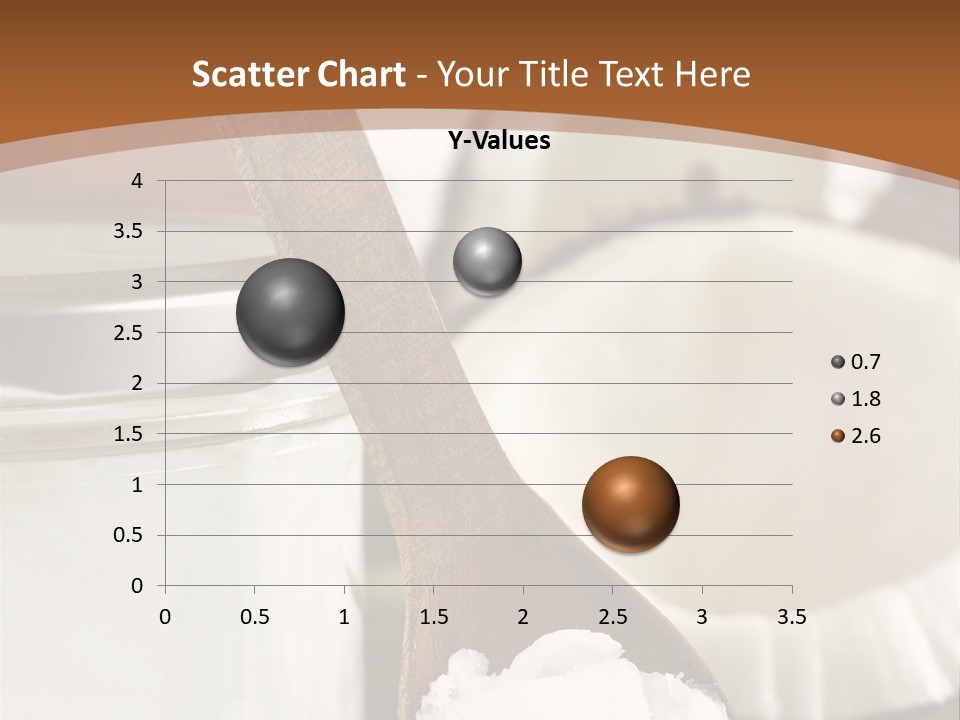 Scatter Chart - Your Title Text Here

Y-Values

4
3.5
3
2.5
2
1.5
1
0.5
0

0 0.5 1 1.5 2 2.5 3 3.5

0.7
1.8
2.6